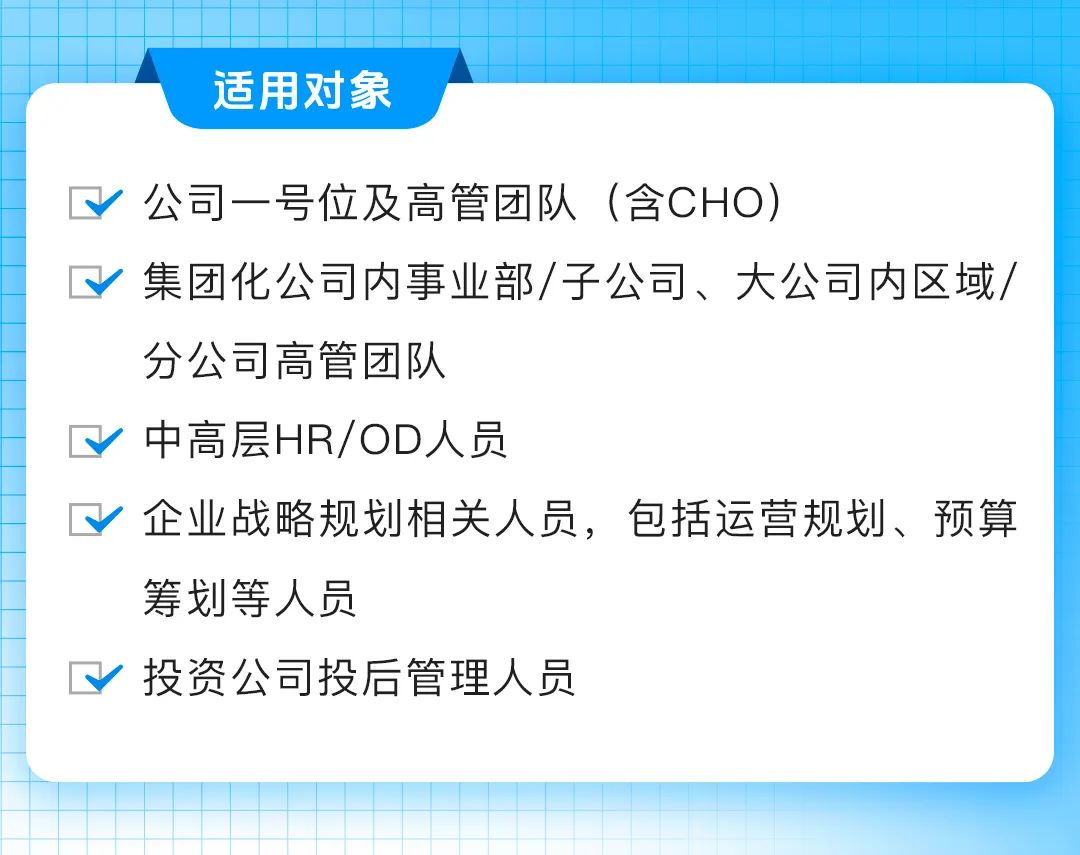 适用对象

公司一号位及高管团队（含CHO）

集团化公司内事业部/子公司、大公司内区域/分公司高管团队

中高层HR/OD人员

企业战略规划相关人员，包括运营规划、预算筹划等人员

投资公司投后管理人员